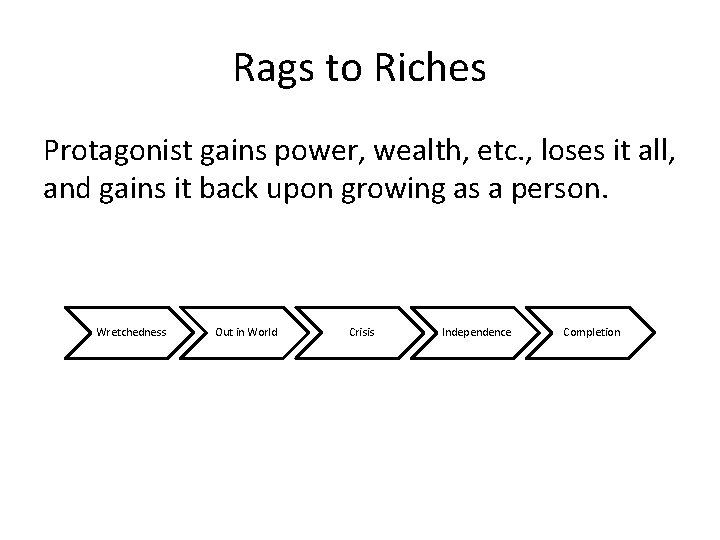 Rags to Riches

Protagonist gains power, wealth, etc., loses it all, and gains it back upon growing as a person.

Wretchedness
Out in World
Crisis
Independence
Completion